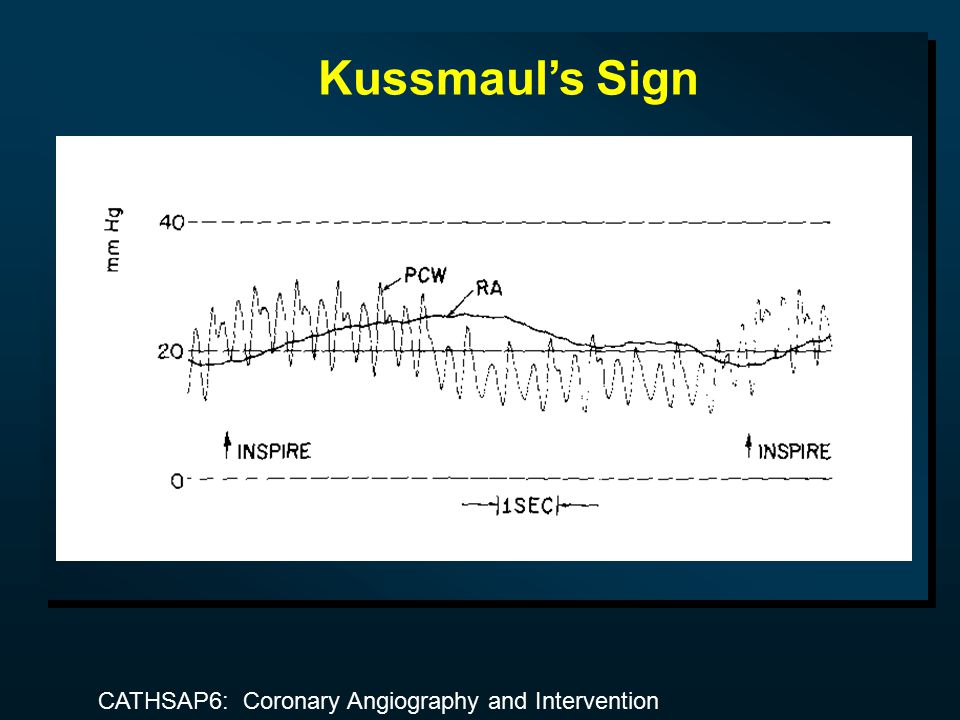 Kussmaul's Sign

mm Hg

40

PCW

RA

20

INSPIRE

INSPIRE

0

1SEC

CATHSAP6: Coronary Angiography and Intervention